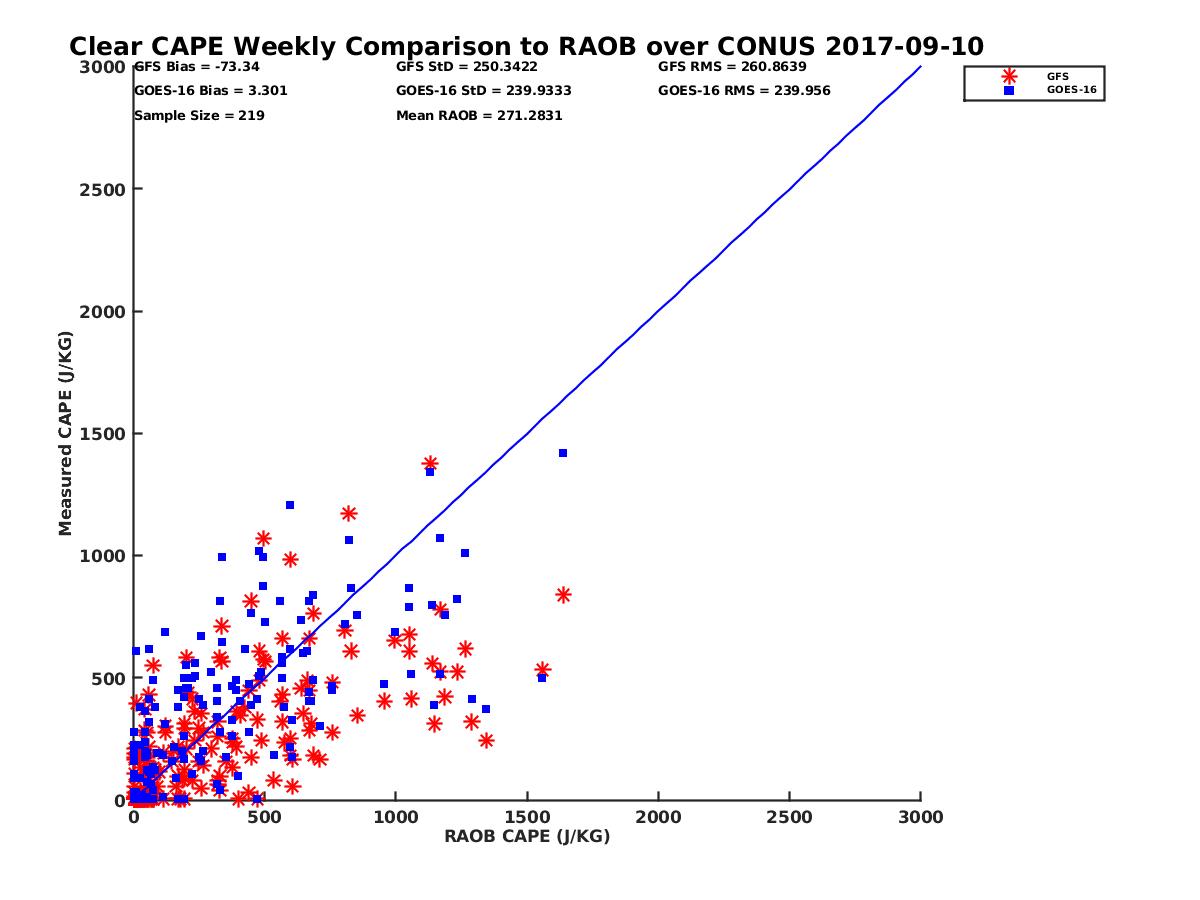 Clear CAPE Weekly Comparison to RAOB over CONUS 2017-09-10

GFS Bias = -73.34
GOES-16 Bias = 3.301
Sample Size = 219
GFS StD = 250.3422
GOES-16 StD = 239.9333
Mean RAOB = 271.2831
GFS RMS = 260.8639
GOES-16 RMS = 239.956

GFS
GOES-16

Measured CAPE (J/KG)

3000
2500
2000
1500
1000
500
0

0
500
1000
1500
2000
2500
3000

RAOB CAPE (J/KG)